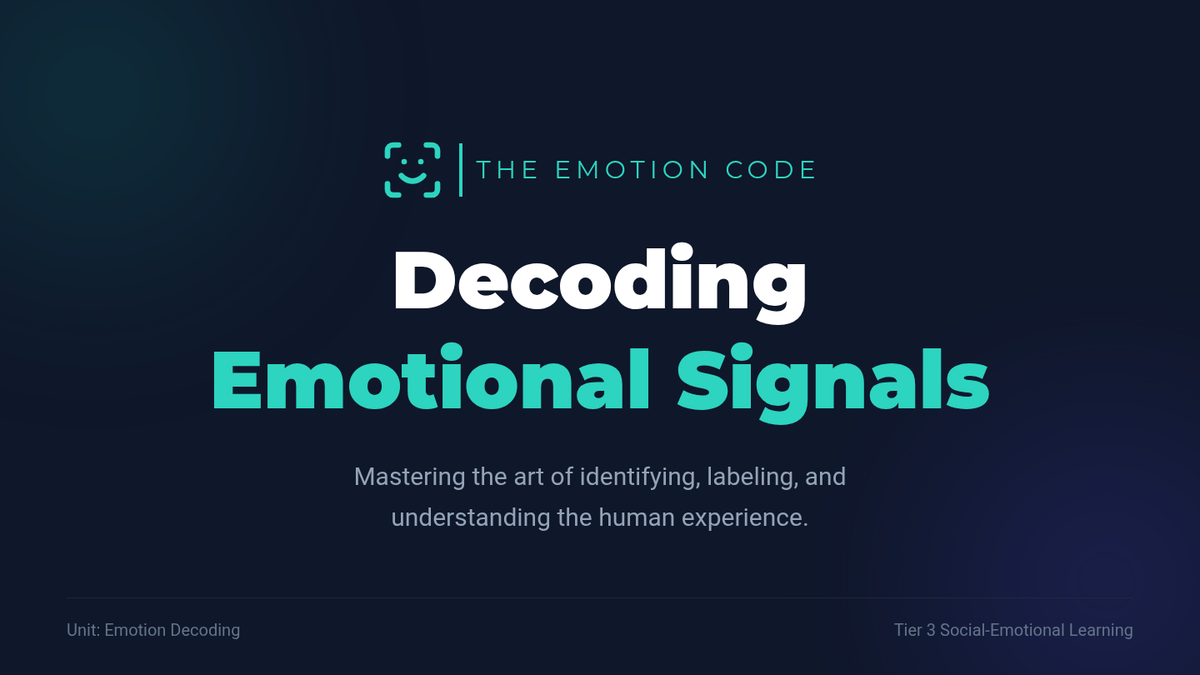 THE EMOTION CODE

Decoding
Emotional Signals

Mastering the art of identifying, labeling, and understanding the human experience.

Unit: Emotion Decoding

Tier 3 Social-Emotional Learning